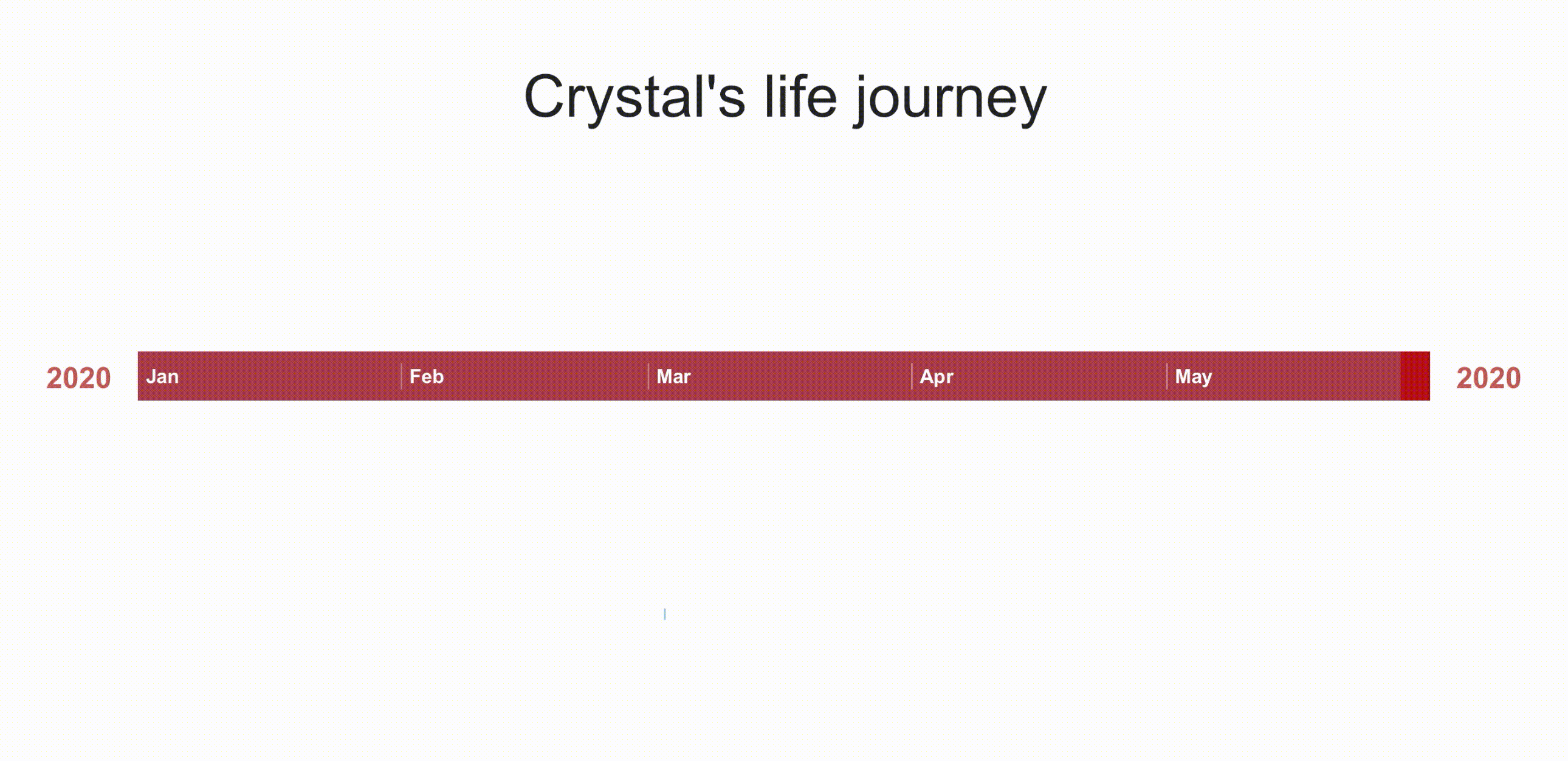 Crystal's life journey

2020 Jan Feb Mar Apr May 2020